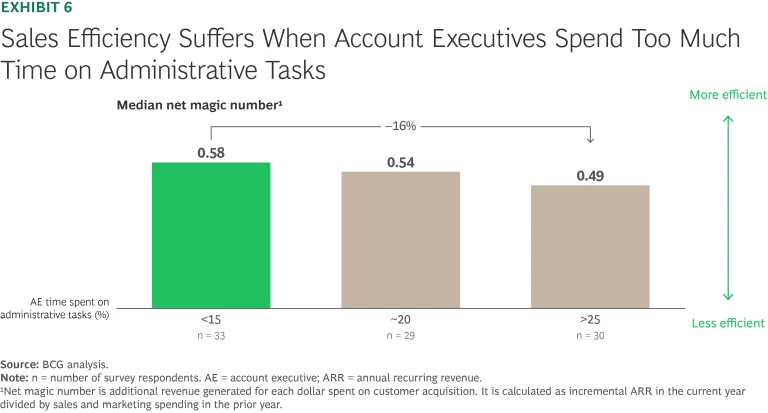 EXHIBIT 6

Sales Efficiency Suffers When Account Executives Spend Too Much Time on Administrative Tasks

Median net magic number¹

More efficient

–16%

0.58

0.54

0.49

AE time spent on administrative tasks (%)

<15
n = 33

~20
n = 29

>25
n = 30

Less efficient

Source: BCG analysis.
Note: n = number of survey respondents. AE = account executive; ARR = annual recurring revenue.
¹Net magic number is additional revenue generated for each dollar spent on customer acquisition. It is calculated as incremental ARR in the current year divided by sales and marketing spending in the prior year.